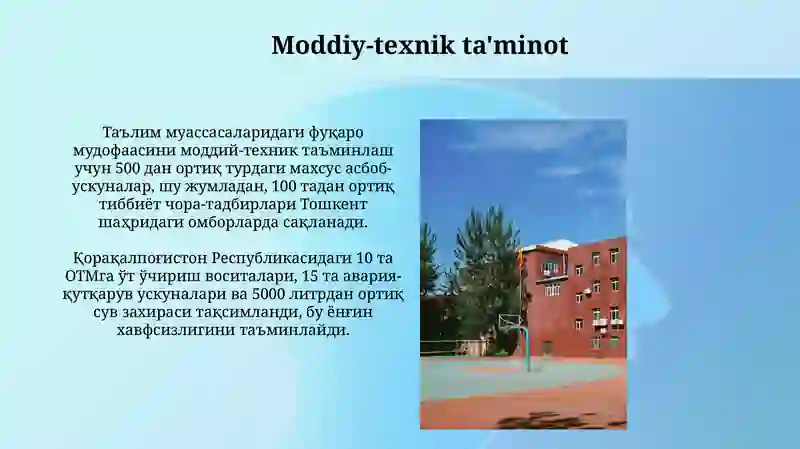 Moddiy-texnik ta'minot

Таълим муассасаларидаги фуқаро мудофаасини моддий-техник таъминлаш учун 500 дан ортиқ турдаги махсус асбоб-ускуналар, шу жумладан, 100 тадан ортиқ тиббиёт чора-тадбирлари Тошкент шаҳридаги омборларда сақланади.

Қорақалпоғистон Республикасидаги 10 та ОТМга ўт ўчириш воситалари, 15 та авария-қутқарув ускуналари ва 5000 литрдан ортиқ сув захираси тақсимланди, бу ёнғин хавфсизлигини таъминлайди.